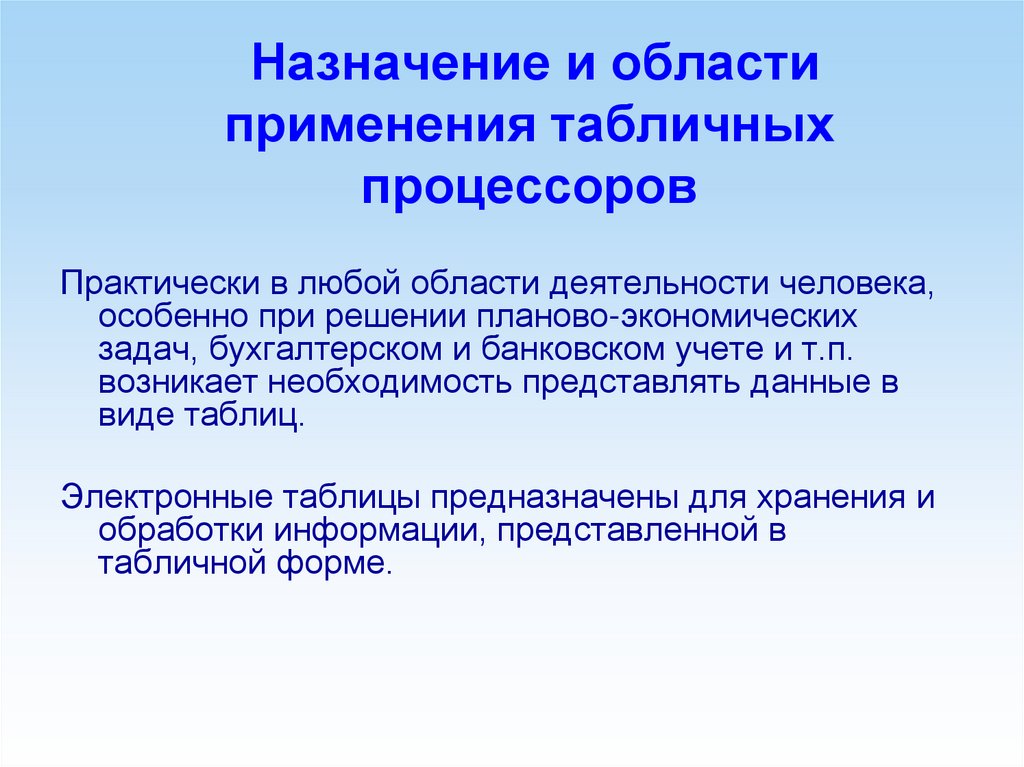 Назначение и области применения табличных процессоров

Практически в любой области деятельности человека, особенно при решении планово-экономических задач, бухгалтерском и банковском учете и т.п. возникает необходимость представлять данные в виде таблиц.

Электронные таблицы предназначены для хранения и обработки информации, представленной в табличной форме.